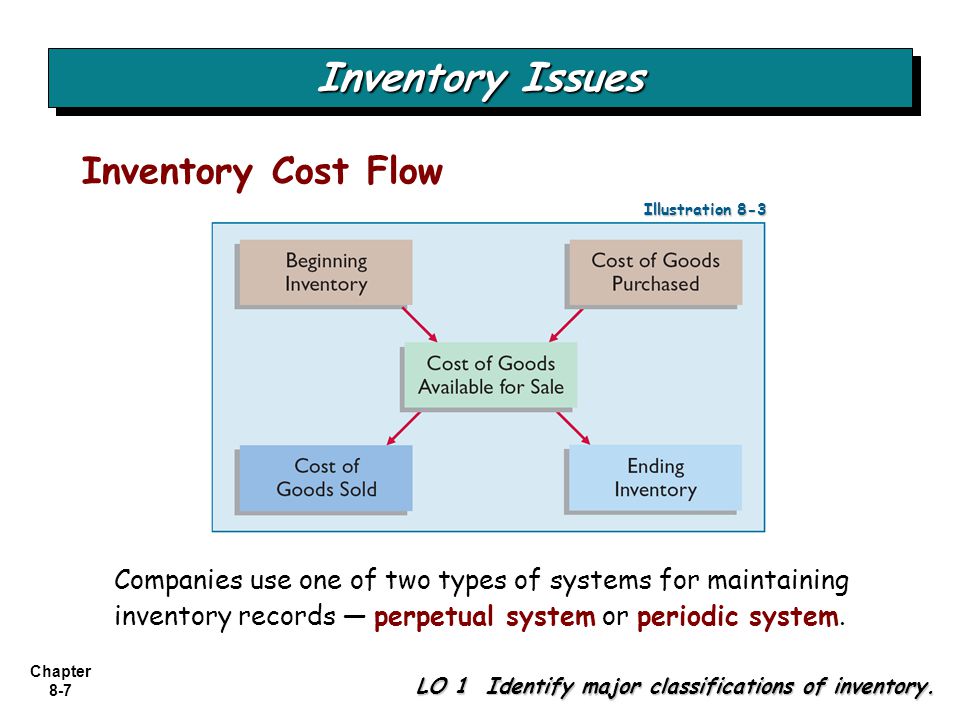 Inventory Issues

Inventory Cost Flow

Illustration 8-3

Beginning Inventory

Cost of Goods Purchased

Cost of Goods Available for Sale

Cost of Goods Sold

Ending Inventory

Companies use one of two types of systems for maintaining inventory records — perpetual system or periodic system.

Chapter 8-7

LO 1 Identify major classifications of inventory.